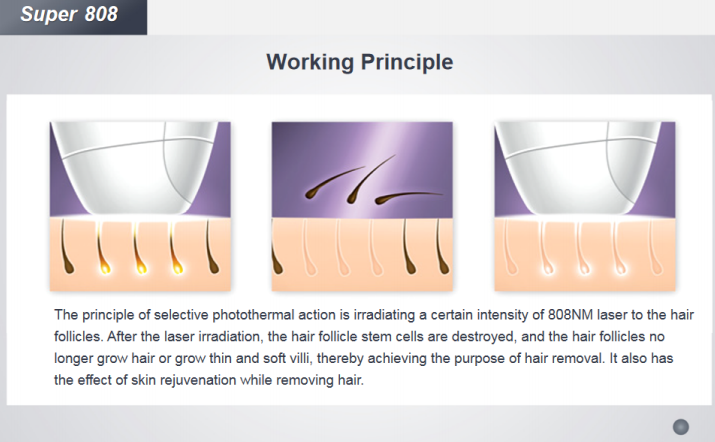 Super 808

Working Principle

The principle of selective photothermal action is irradiating a certain intensity of 808NM laser to the hair follicles. After the laser irradiation, the hair follicle stem cells are destroyed, and the hair follicles no longer grow hair or grow thin and soft villi, thereby achieving the purpose of hair removal. It also has the effect of skin rejuvenation while removing hair.